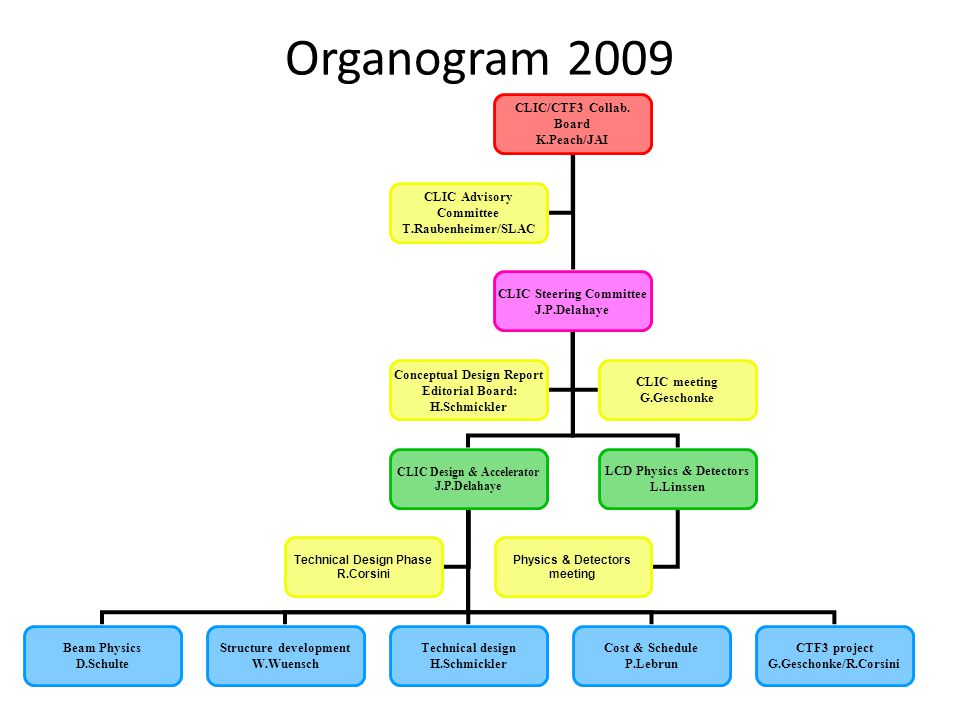 Organogram 2009

CLIC/CTF3 Collab. Board
K.Peach/JAI

CLIC Advisory Committee
T.Raubenheimer/SLAC

CLIC Steering Committee
J.P.Delahaye

Conceptual Design Report Editorial Board:
H.Schmickler

CLIC meeting
G.Geschonke

CLIC Design & Accelerator
J.P.Delahaye

LCD Physics & Detectors
L.Linssen

Technical Design Phase
R.Corsini

Physics & Detectors meeting

Beam Physics
D.Schulte

Structure development
W.Wuensch

Technical design
H.Schmickler

Cost & Schedule
P.Lebrun

CTF3 project
G.Geschonke/R.Corsini